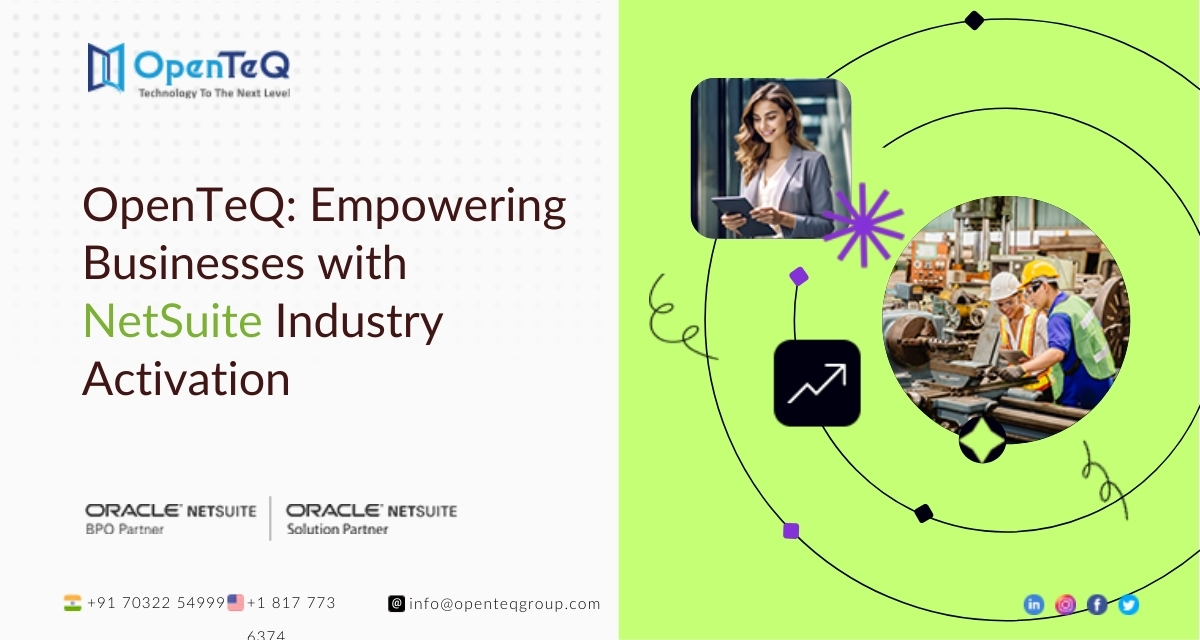 OpenTeQ
Technology To The Next Level

OpenTeQ: Empowering Businesses with NetSuite Industry Activation

ORACLE NETSUITE
BPO Partner

ORACLE NETSUITE
Solution Partner

+91 70322 54999 +1 817 773 6374

info@openteqgroup.com